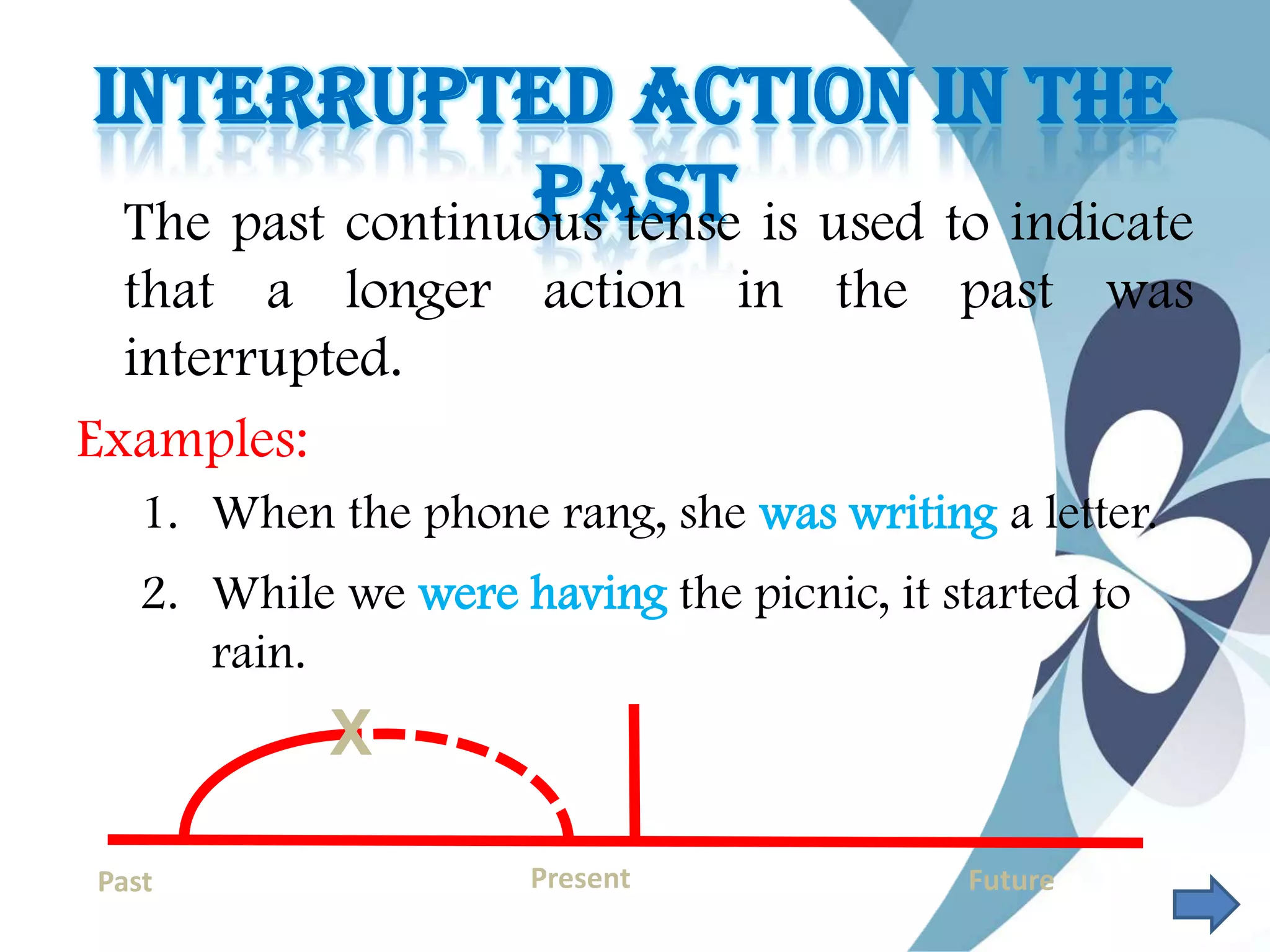 INTERRUPTED ACTION IN THE PAST

The past continuous tense is used to indicate that a longer action in the past was interrupted.

Examples:

1. When the phone rang, she was writing a letter.
2. While we were having the picnic, it started to rain.

X

Past

Present

Future